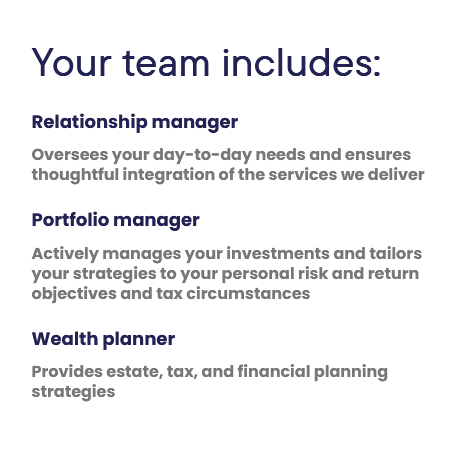 Your team includes:

Relationship manager

Oversees your day-to-day needs and ensures thoughtful integration of the services we deliver

Portfolio manager

Actively manages your investments and tailors your strategies to your personal risk and return objectives and tax circumstances

Wealth planner

Provides estate, tax, and financial planning strategies